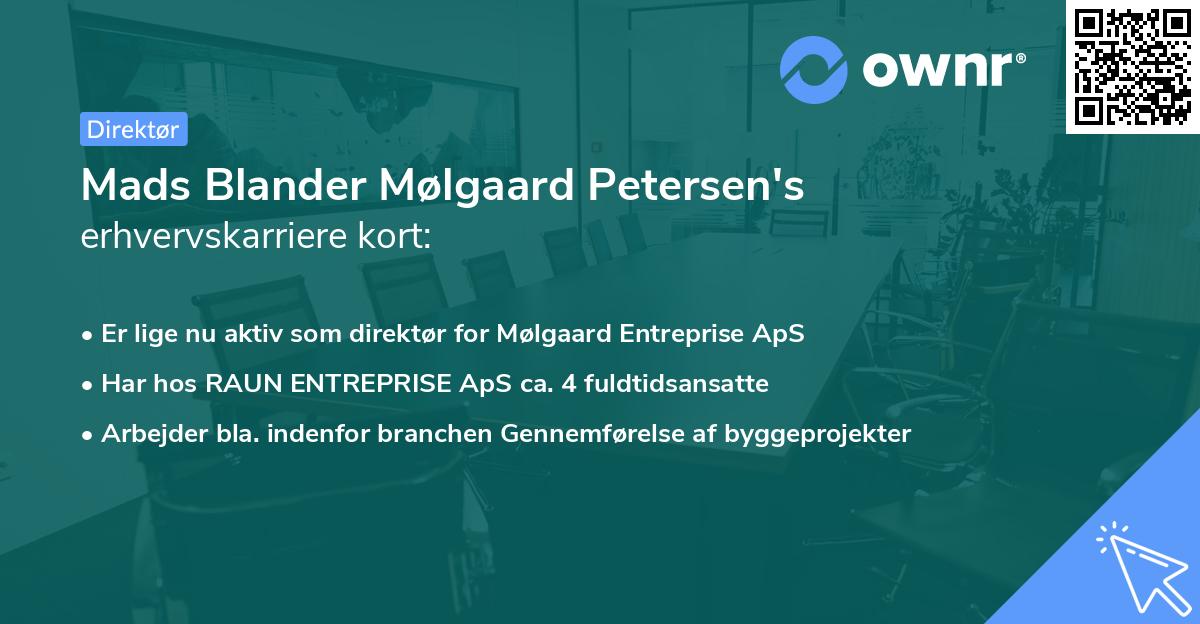 ownr®

Direktør

Mads Blander Mølgaard Petersen's erhvervskarriere kort:

• Er lige nu aktiv som direktør for Mølgaard Entreprise ApS
• Har hos RAUN ENTREPRISE ApS ca. 4 fuldtidsansatte
• Arbejder bla. indenfor branchen Gennemførelse af byggeprojekter